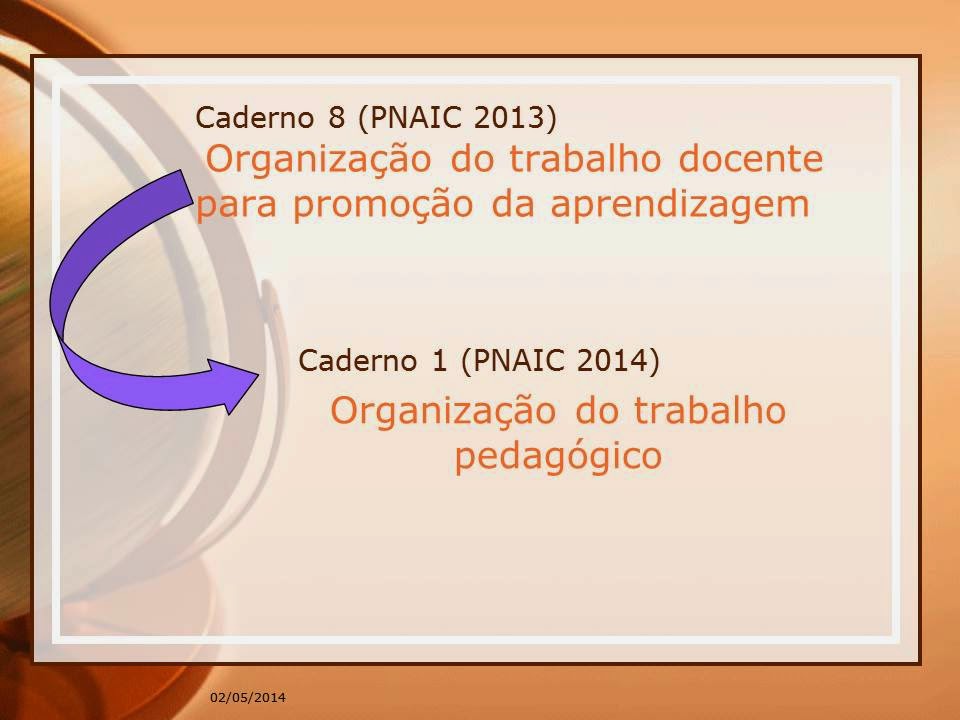 Caderno 8 (PNAIC 2013)
Organização do trabalho docente para promoção da aprendizagem

Caderno 1 (PNAIC 2014)
Organização do trabalho pedagógico

02/05/2014